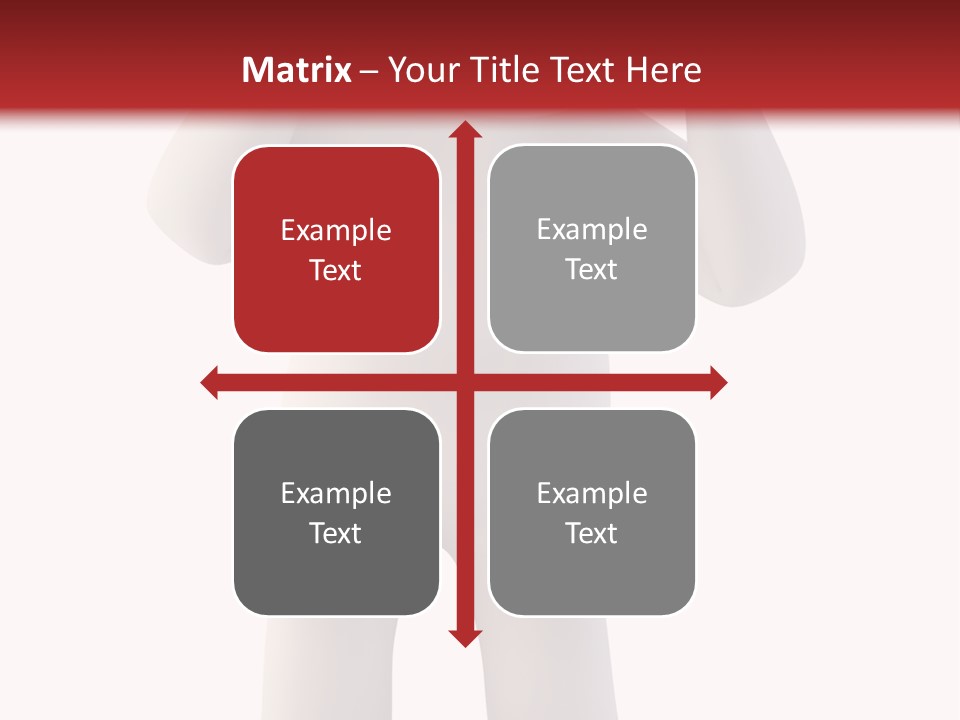 Matrix – Your Title Text Here

Example Text

Example Text

Example Text

Example Text